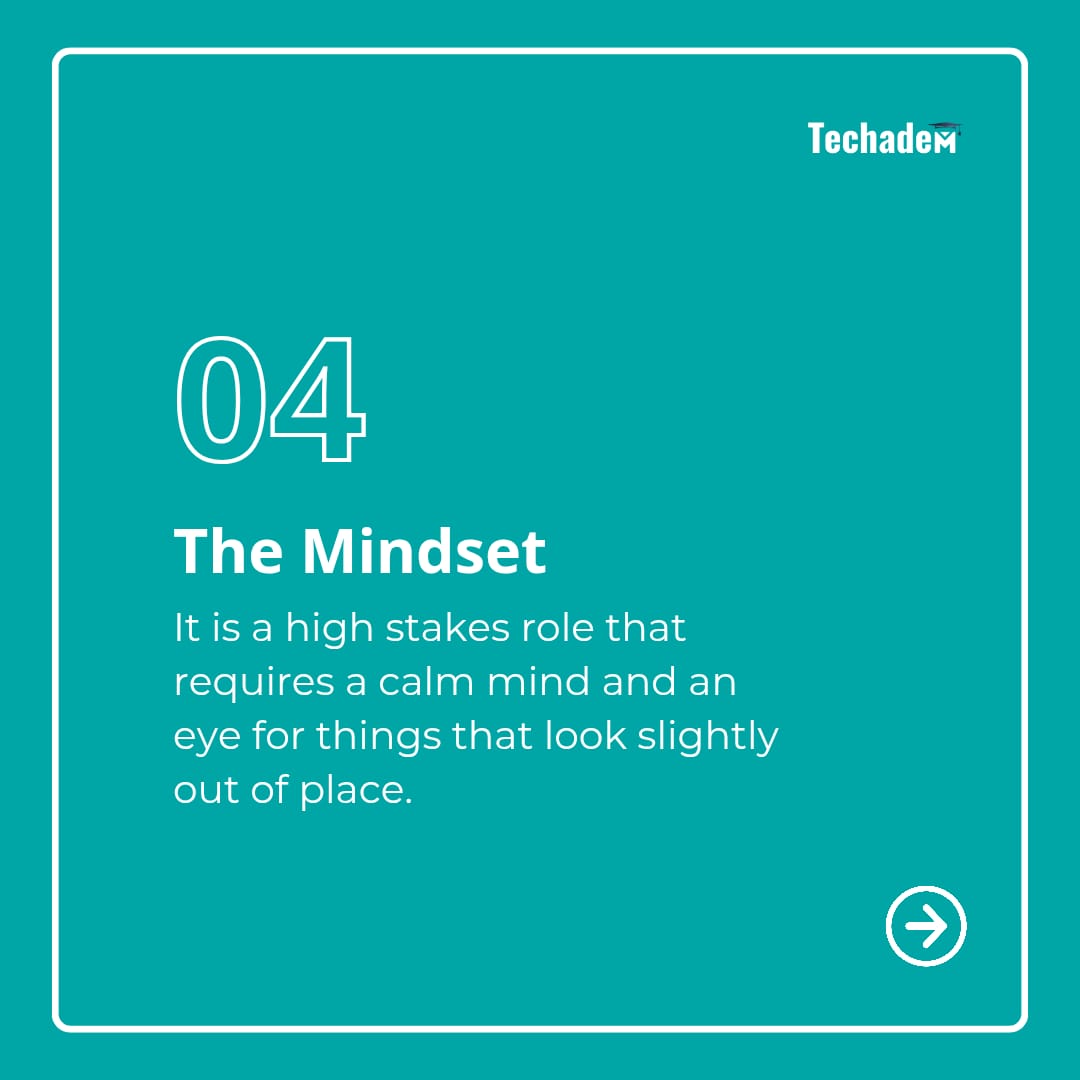 Techadem

04

The Mindset

It is a high stakes role that requires a calm mind and an eye for things that look slightly out of place.